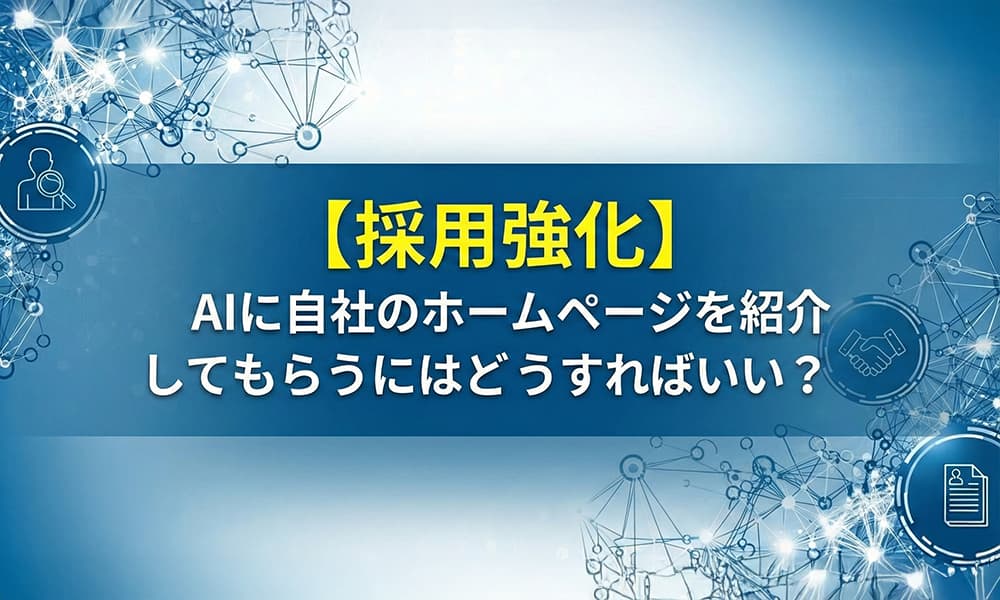 【採用強化】

AIに自社のホームページを紹介してもらうにはどうすればいい？